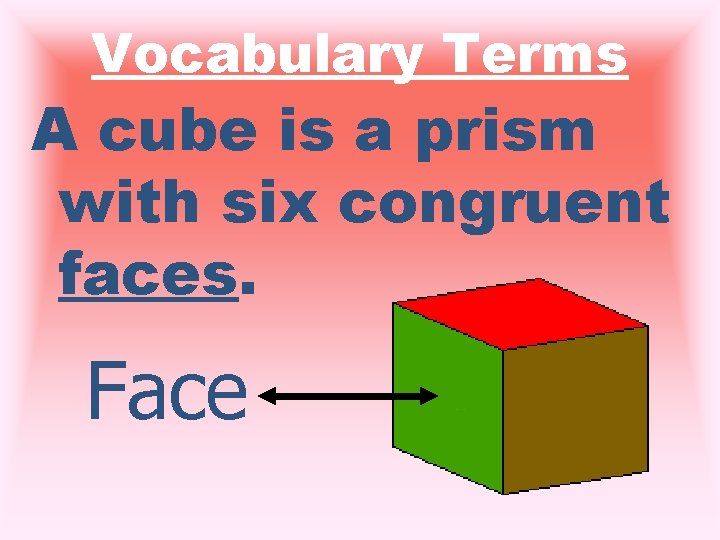 Vocabulary Terms

A cube is a prism with six congruent faces.

Face